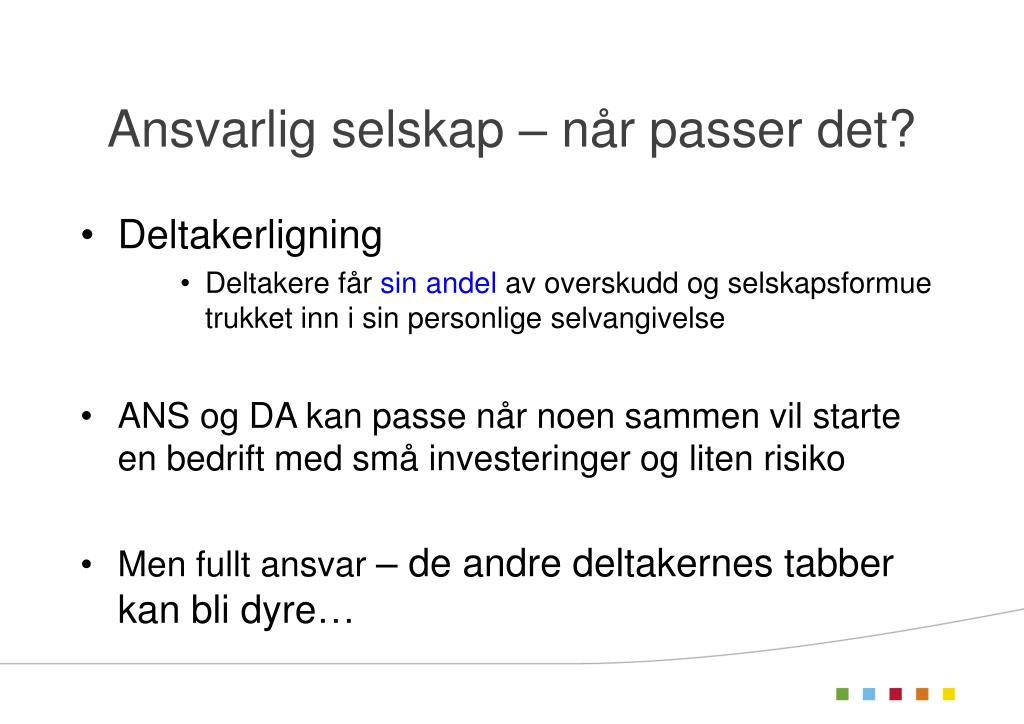 Ansvarlig selskap – når passer det?

• Deltakerligning
  • Deltakere får sin andel av overskudd og selskapsformue trukket inn i sin personlige selvangivelse

• ANS og DA kan passe når noen sammen vil starte en bedrift med små investeringer og liten risiko

• Men fullt ansvar – de andre deltakernes tabber kan bli dyre…